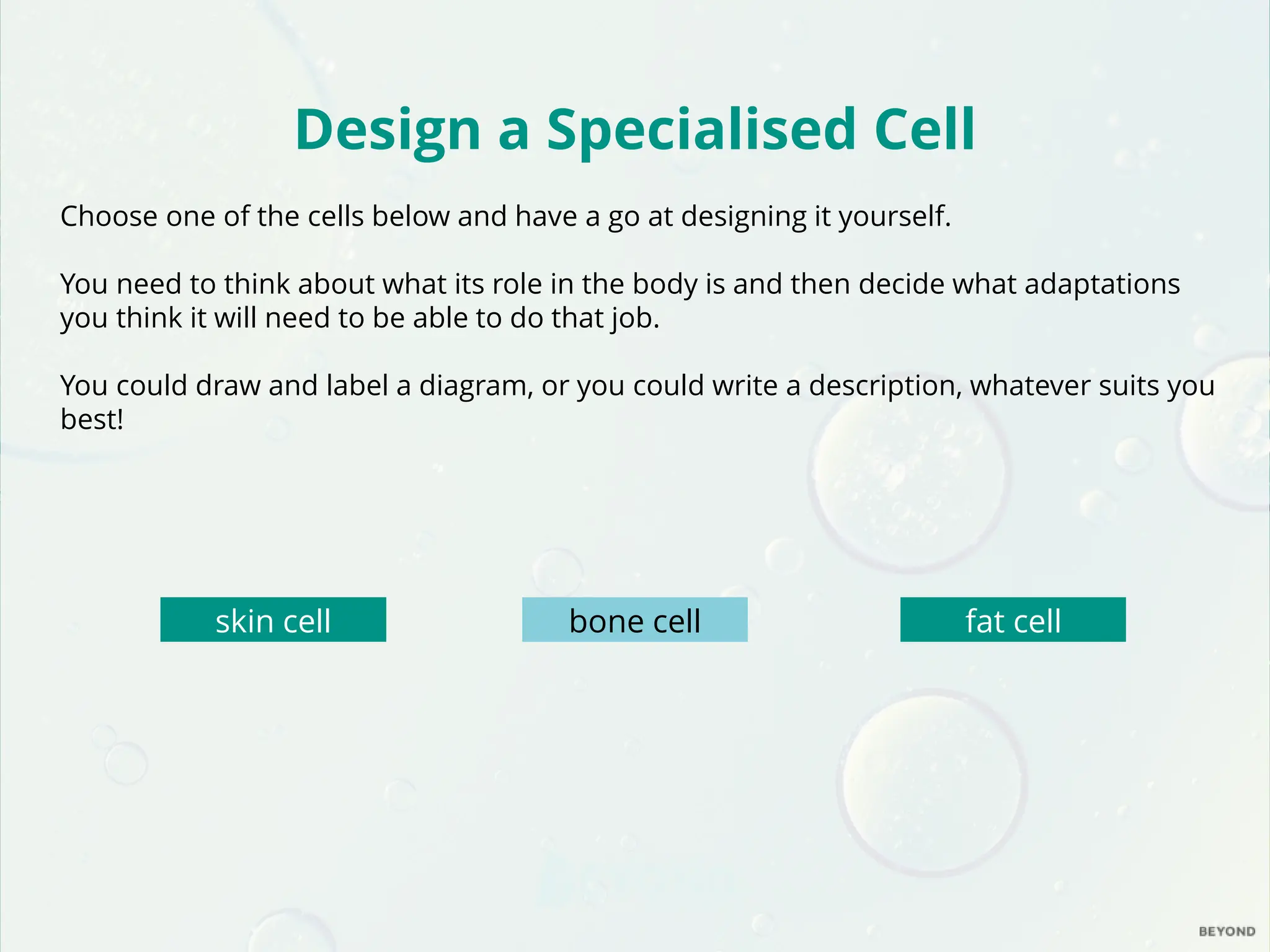 Design a Specialised Cell

Choose one of the cells below and have a go at designing it yourself.

You need to think about what its role in the body is and then decide what adaptations you think it will need to be able to do that job.

You could draw and label a diagram, or you could write a description, whatever suits you best!

skin cell

bone cell

fat cell

BEYOND